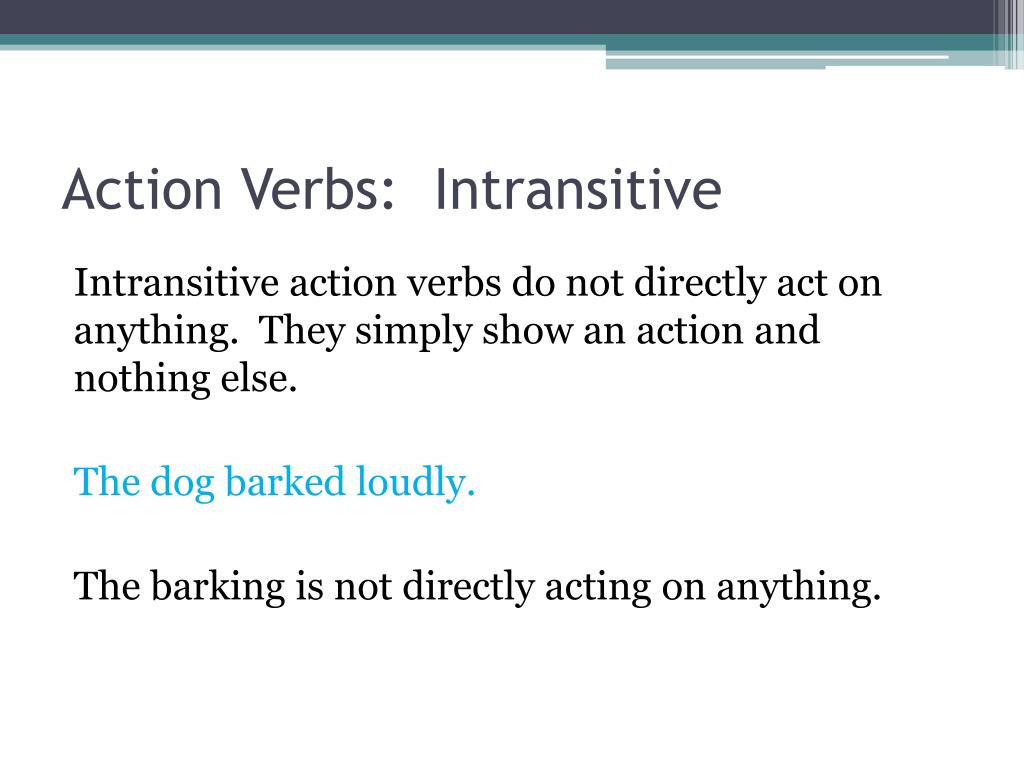 Action Verbs:  Intransitive

Intransitive action verbs do not directly act on anything.  They simply show an action and nothing else.

The dog barked loudly.

The barking is not directly acting on anything.